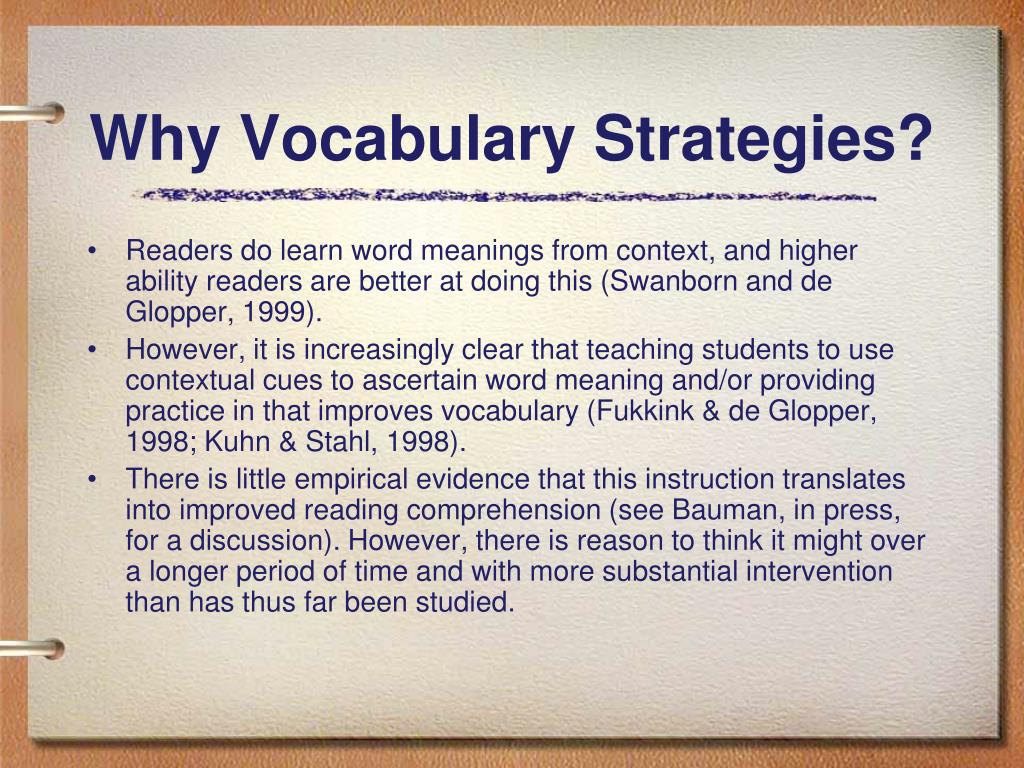 Why Vocabulary Strategies?

• Readers do learn word meanings from context, and higher ability readers are better at doing this (Swanborn and de Glopper, 1999).
• However, it is increasingly clear that teaching students to use contextual cues to ascertain word meaning and/or providing practice in that improves vocabulary (Fukkink & de Glopper, 1998; Kuhn & Stahl, 1998).
• There is little empirical evidence that this instruction translates into improved reading comprehension (see Bauman, in press, for a discussion). However, there is reason to think it might over a longer period of time and with more substantial intervention than has thus far been studied.